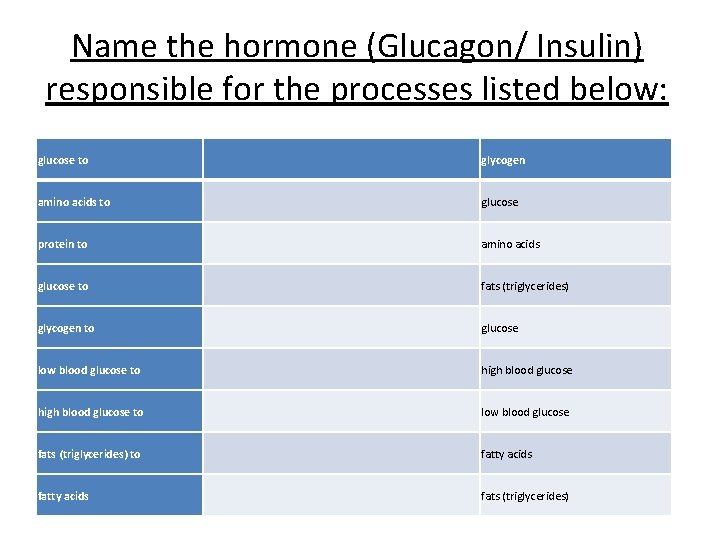 Name the hormone (Glucagon/ Insulin) responsible for the processes listed below:

| glucose to | | glycogen |
|---|---|---|
| amino acids to | | glucose |
| protein to | | amino acids |
| glucose to | | fats (triglycerides) |
| glycogen to | | glucose |
| low blood glucose to | | high blood glucose |
| high blood glucose to | | low blood glucose |
| fats (triglycerides) to | | fatty acids |
| fatty acids | | fats (triglycerides) |